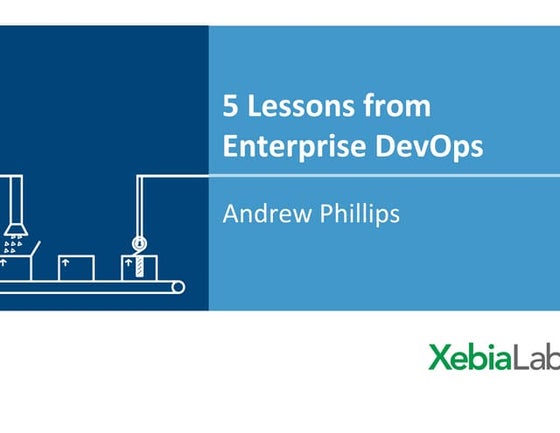 5 Lessons from Enterprise DevOps

Andrew Phillips

XebiaLab